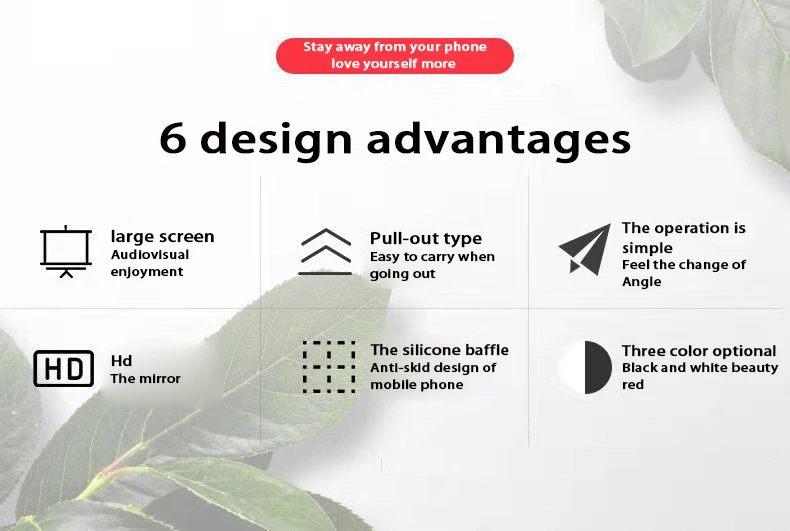 Stay away from your phone
love yourself more

6 design advantages

large screen
Audiovisual enjoyment

Pull-out type
Easy to carry when going out

The operation is simple
Feel the change of Angle

HD

Hd
The mirror

The silicone baffle
Anti-skid design of mobile phone

Three color optional
Black and white beauty red